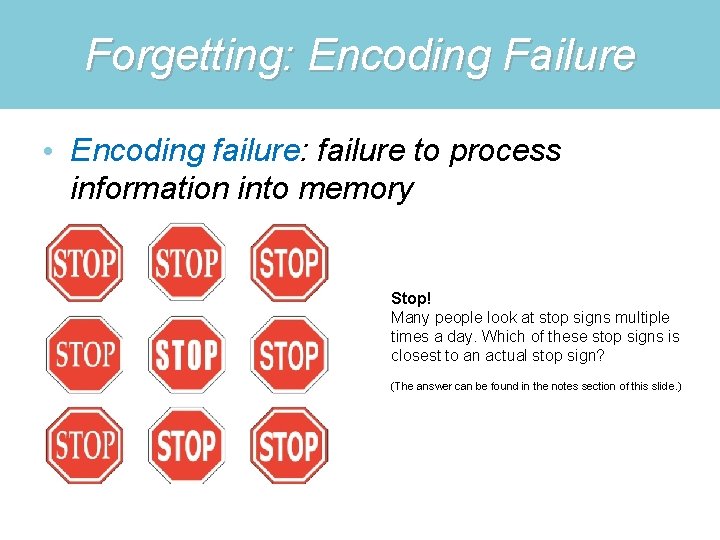 Forgetting: Encoding Failure

• Encoding failure: failure to process information into memory

STOP STOP STOP
STOP STOP STOP
STOP STOP STOP

Stop!
Many people look at stop signs multiple times a day. Which of these stop signs is closest to an actual stop sign?

(The answer can be found in the notes section of this slide.)